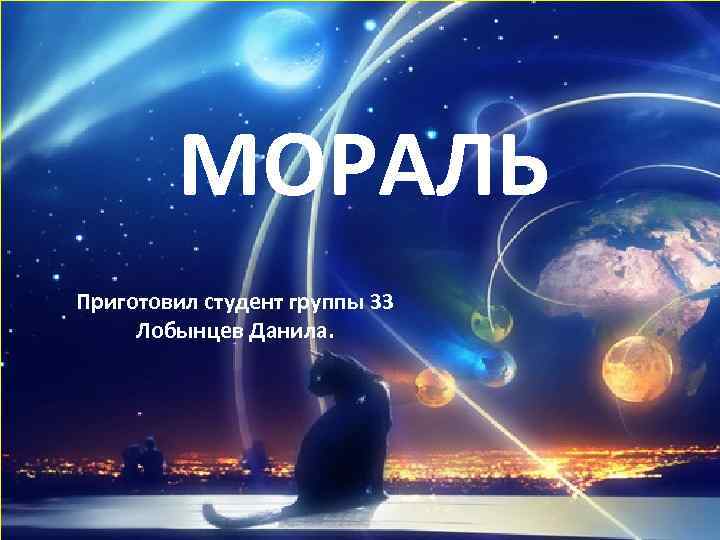 МОРАЛЬ

Приготовил студент группы 33
Лобынцев Данила.